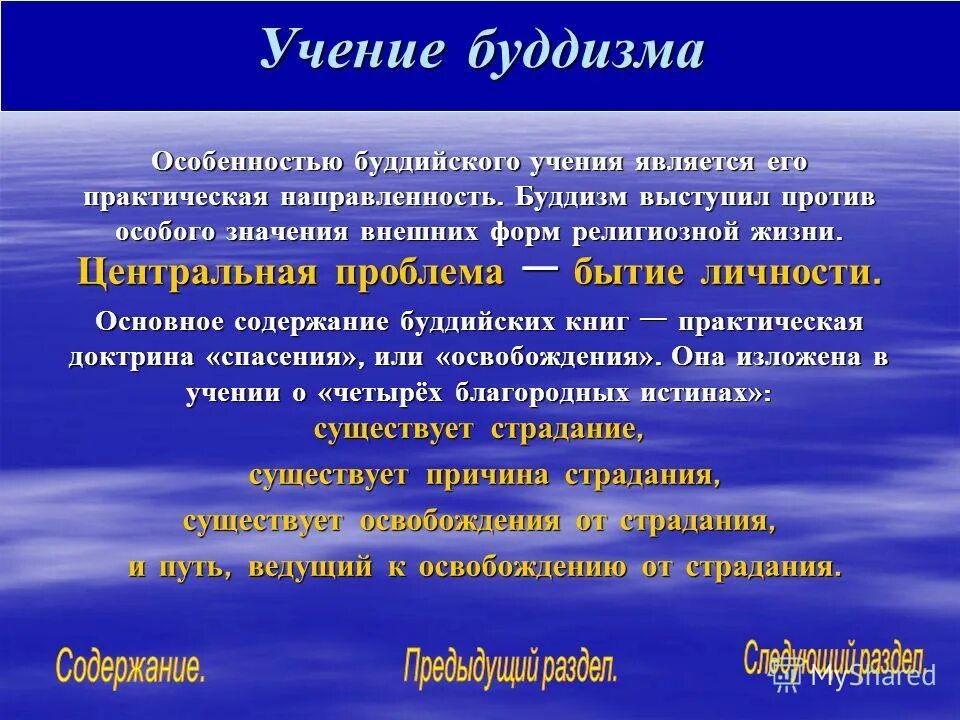 Учение буддизма

Особенностью буддийского учения является его практическая направленность. Буддизм выступил против особого значения внешних форм религиозной жизни.

Центральная проблема — бытие личности.

Основное содержание буддийских книг — практическая доктрина «спасения», или «освобождения». Она изложена в учении о «четырёх благородных истинах»:

существует страдание,

существует причина страдания,

существует освобождения от страдания,

и путь, ведущий к освобождению от страдания.

Содержание.

Предыдущий раздел.

Следующий раздел.

MyShared